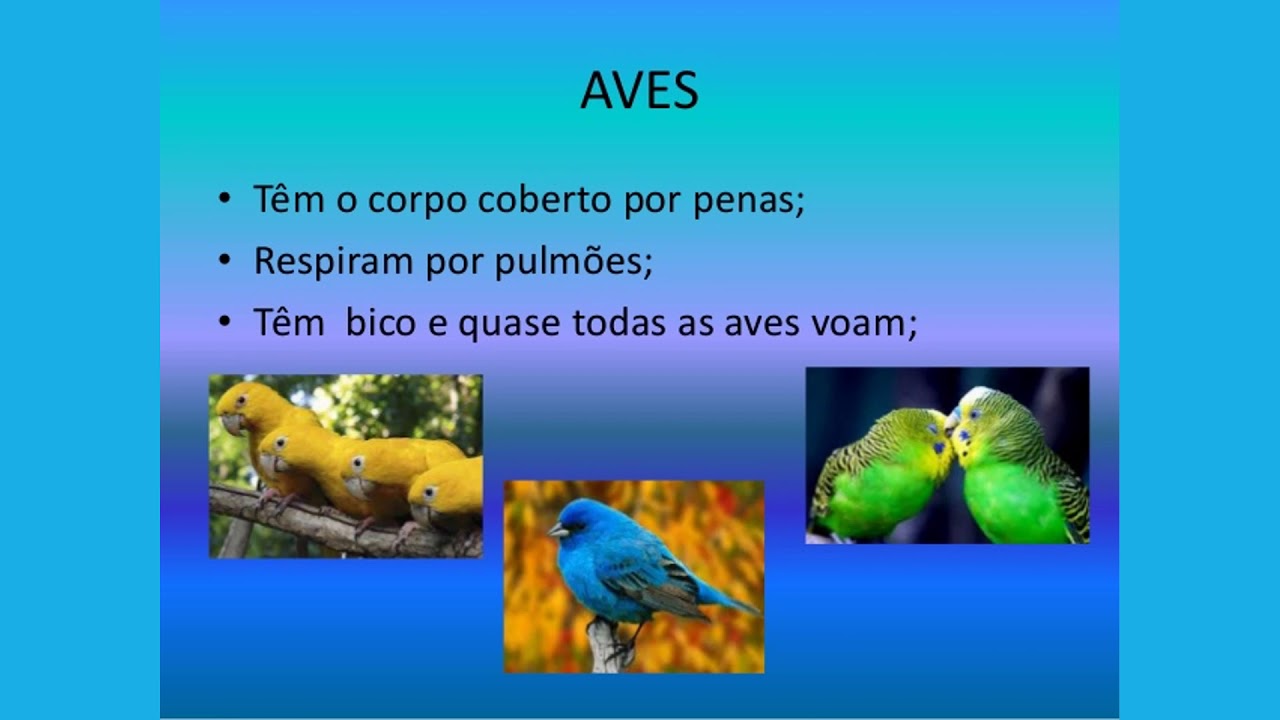 AVES

• Têm o corpo coberto por penas;
• Respiram por pulmões;
• Têm  bico e quase todas as aves voam;